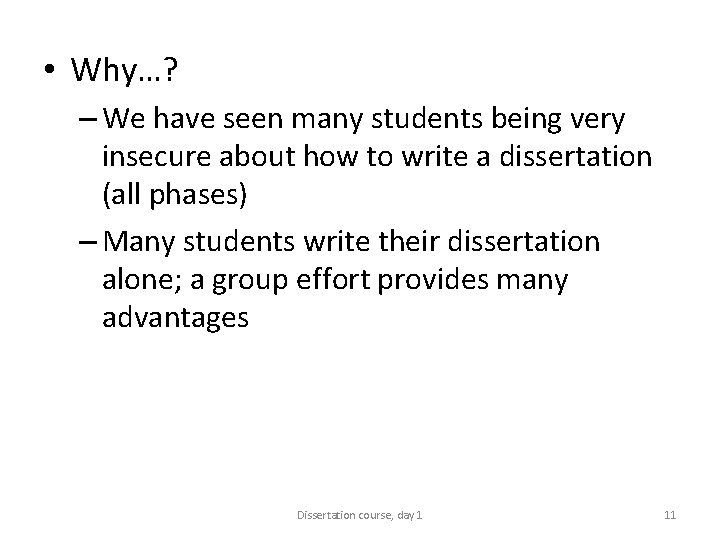 • Why…?

– We have seen many students being very insecure about how to write a dissertation (all phases)

– Many students write their dissertation alone; a group effort provides many advantages

Dissertation course, day 1

11